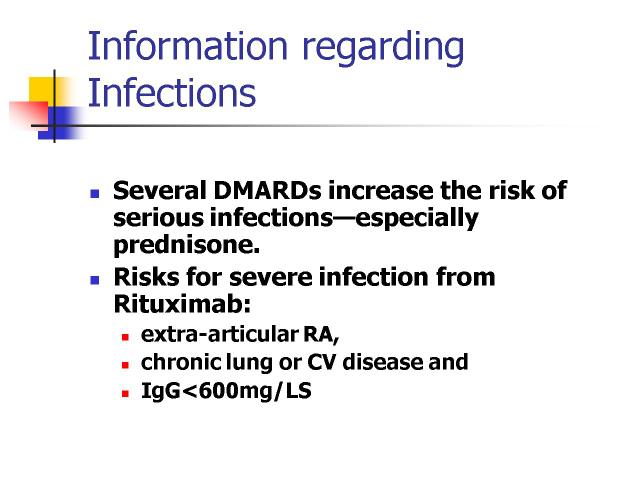 Information regarding Infections

- Several DMARDs increase the risk of serious infections—especially prednisone.
- Risks for severe infection from Rituximab:
  - extra-articular RA,
  - chronic lung or CV disease and
  - IgG<600mg/LS